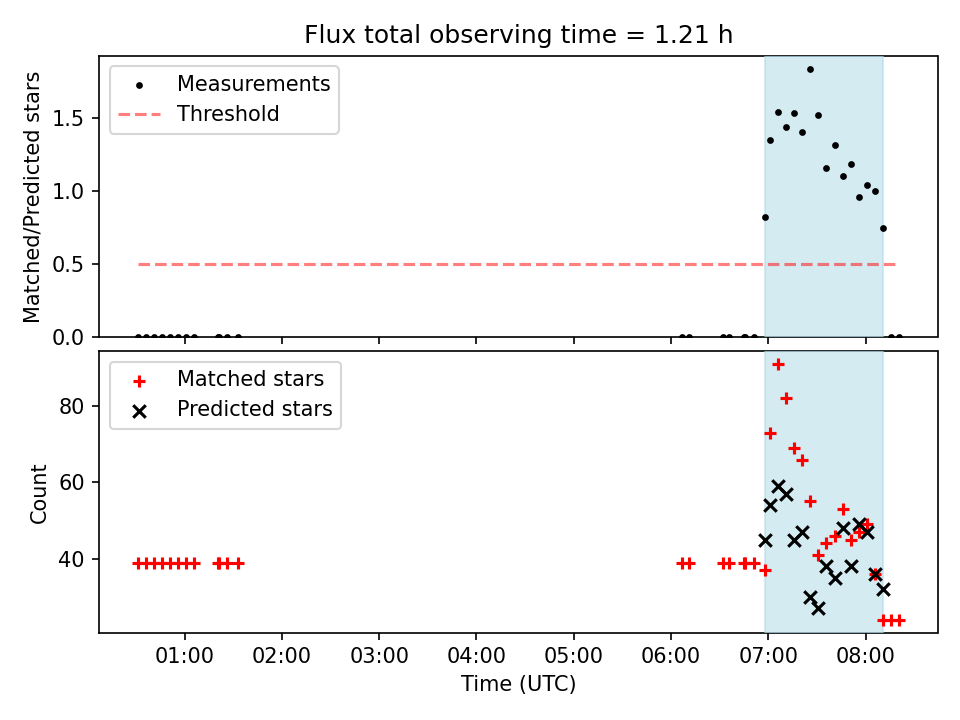 Flux total observing time = 1.21 h

Measurements
Threshold

Matched/Predicted stars

1.5
1.0
0.5
0.0

Matched stars
Predicted stars

Count

80
60
40

01:00 02:00 03:00 04:00 05:00 06:00 07:00 08:00

Time (UTC)